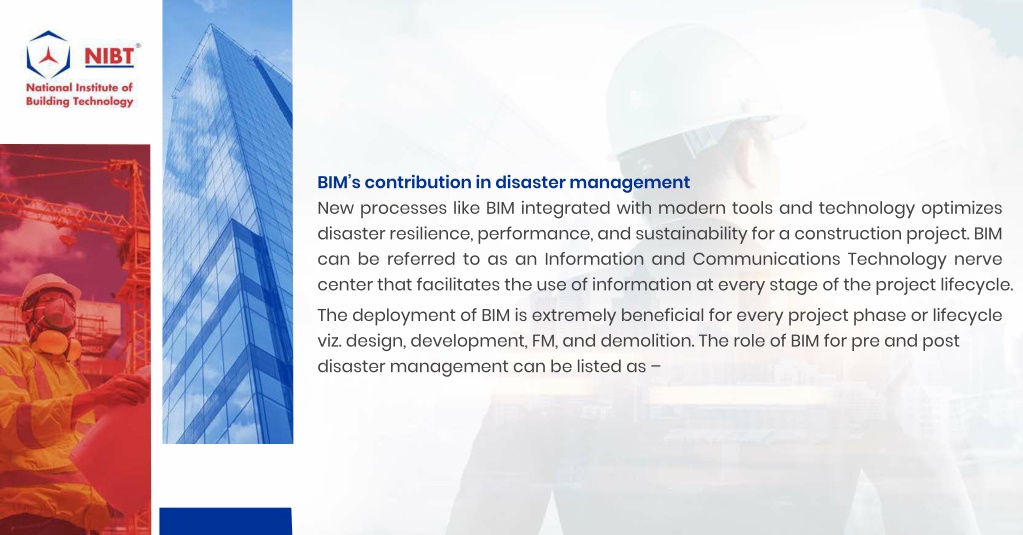 NIBT®
National Institute of Building Technology

BIM's contribution in disaster management
New processes like BIM integrated with modern tools and technology optimizes disaster resilience, performance, and sustainability for a construction project. BIM can be referred to as an Information and Communications Technology nerve center that facilitates the use of information at every stage of the project lifecycle.

The deployment of BIM is extremely beneficial for every project phase or lifecycle viz. design, development, FM, and demolition. The role of BIM for pre and post disaster management can be listed as –